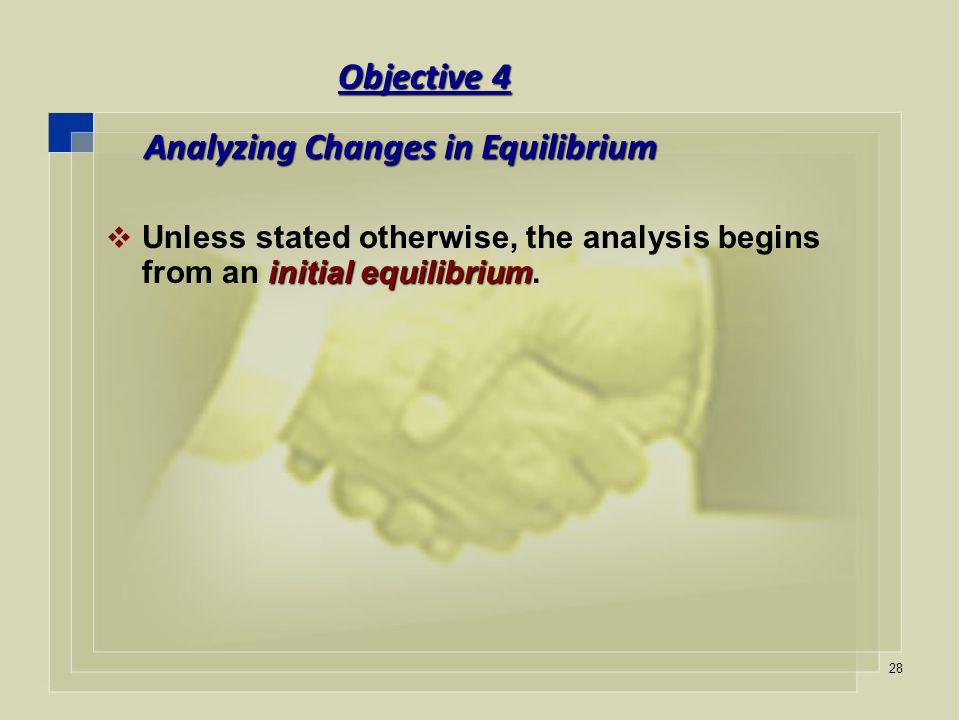 Objective 4

Analyzing Changes in Equilibrium

❖ Unless stated otherwise, the analysis begins from an initial equilibrium.

28